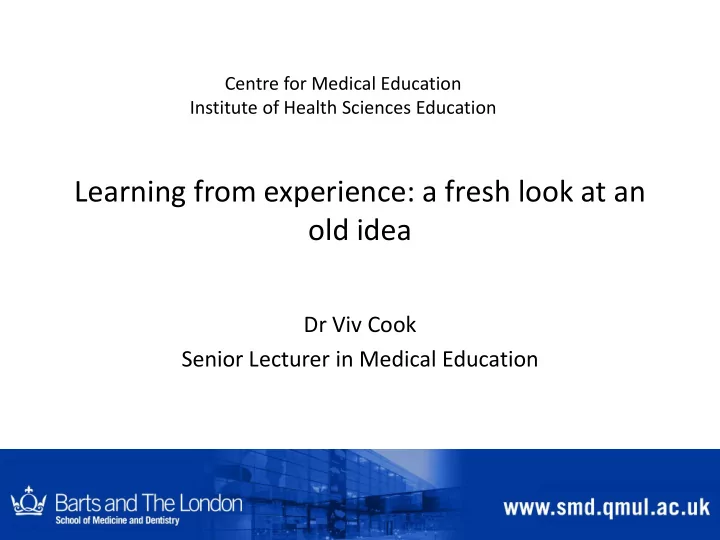 Centre for Medical Education
Institute of Health Sciences Education

Learning from experience: a fresh look at an old idea

Dr Viv Cook
Senior Lecturer in Medical Education

Barts and The London
School of Medicine and Dentistry

www.smd.qmul.ac.uk